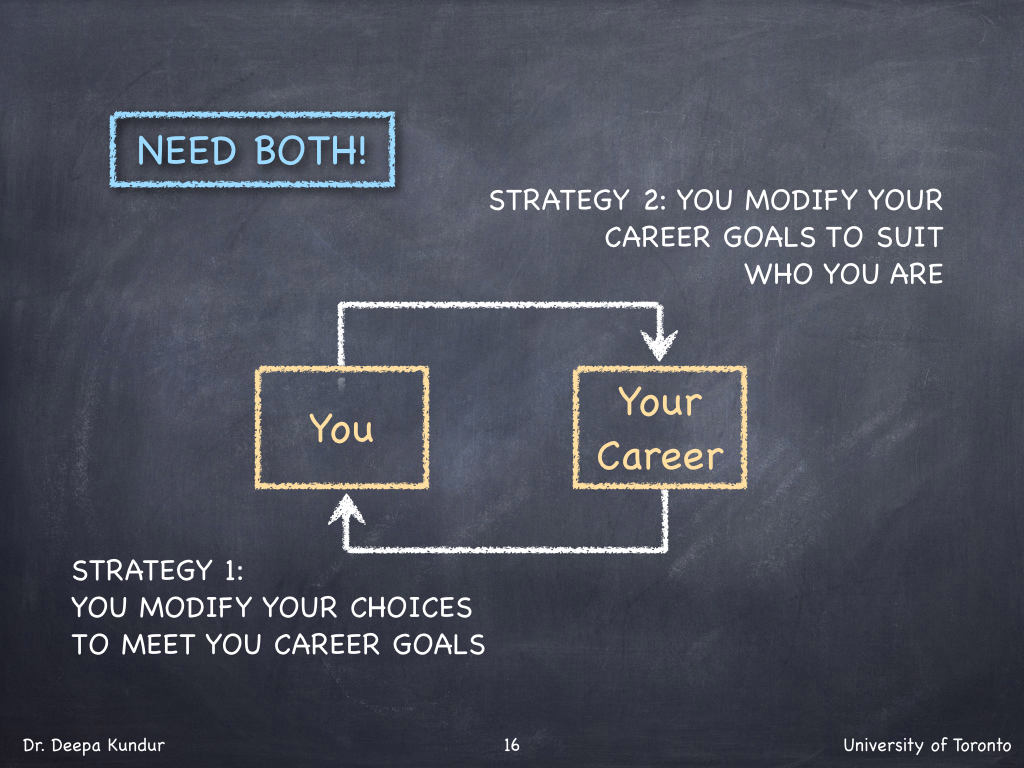 NEED BOTH!

STRATEGY 2: YOU MODIFY YOUR CAREER GOALS TO SUIT WHO YOU ARE

You

Your Career

STRATEGY 1:
YOU MODIFY YOUR CHOICES TO MEET YOU CAREER GOALS

Dr. Deepa Kundur

16

University of Toronto